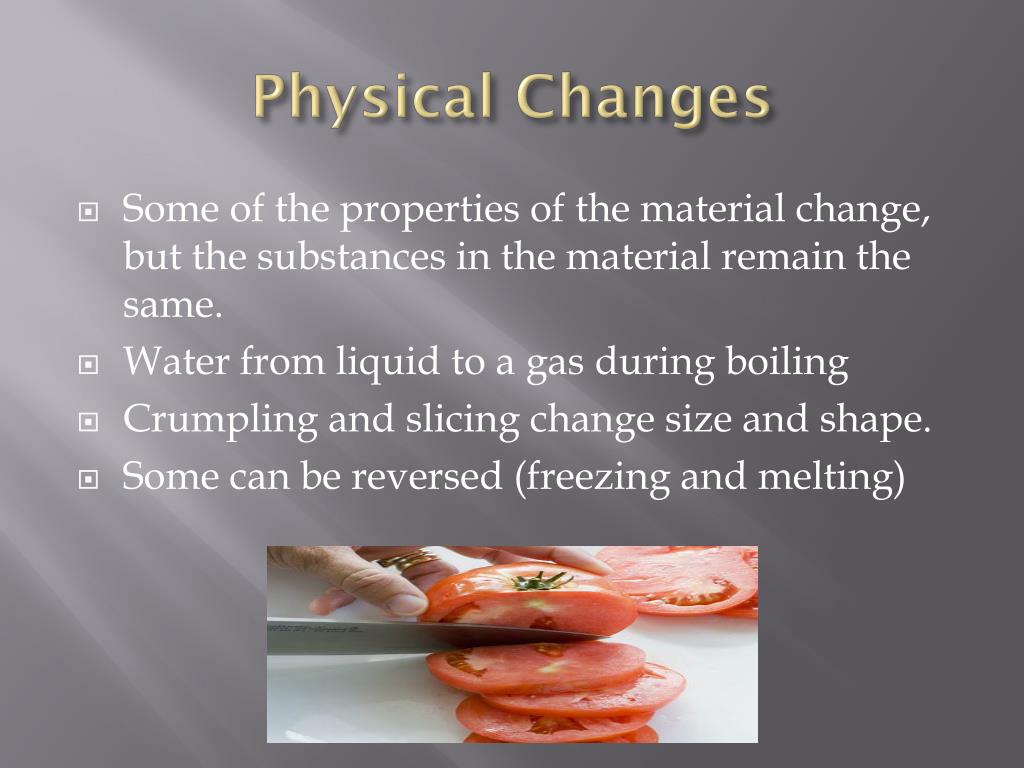 Physical Changes

Some of the properties of the material change, but the substances in the material remain the same.
Water from liquid to a gas during boiling
Crumpling and slicing change size and shape.
Some can be reversed (freezing and melting)